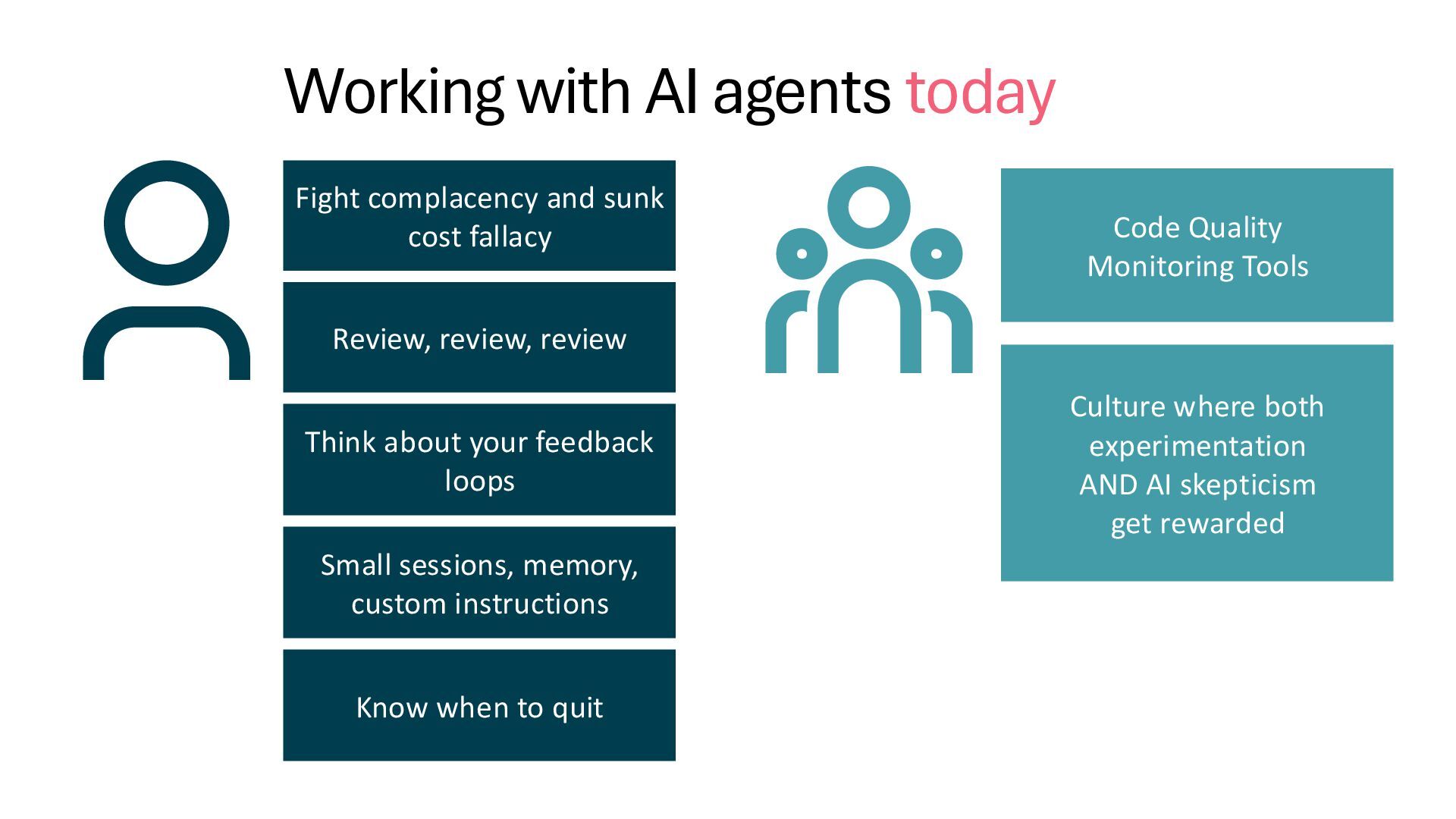 Working with AI agents today

Fight complacency and sunk cost fallacy

Review, review, review

Think about your feedback loops

Small sessions, memory, custom instructions

Know when to quit

Code Quality Monitoring Tools

Culture where both experimentation AND AI skepticism get rewarded